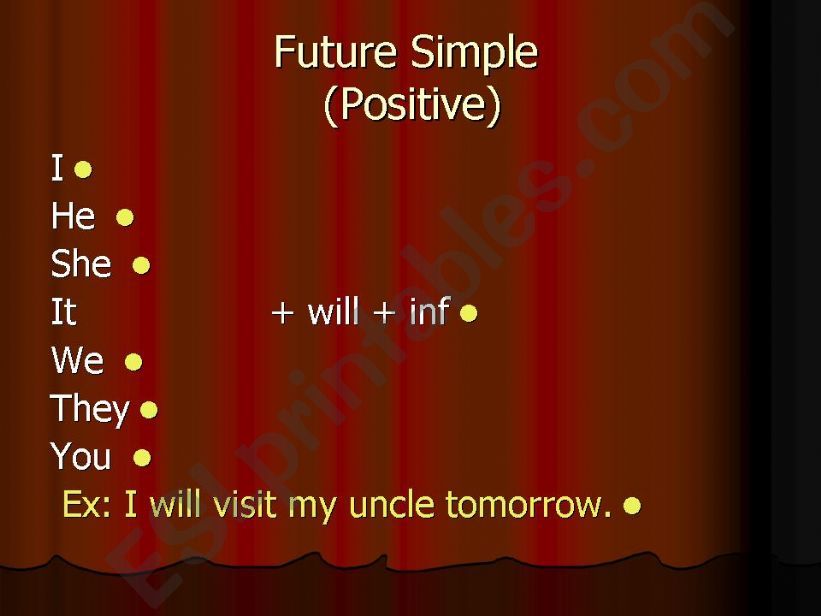 Future Simple
(Positive)

I
He
She
It + will + inf
We
They
You

Ex: I will visit my uncle tomorrow.

ESLprintables.com